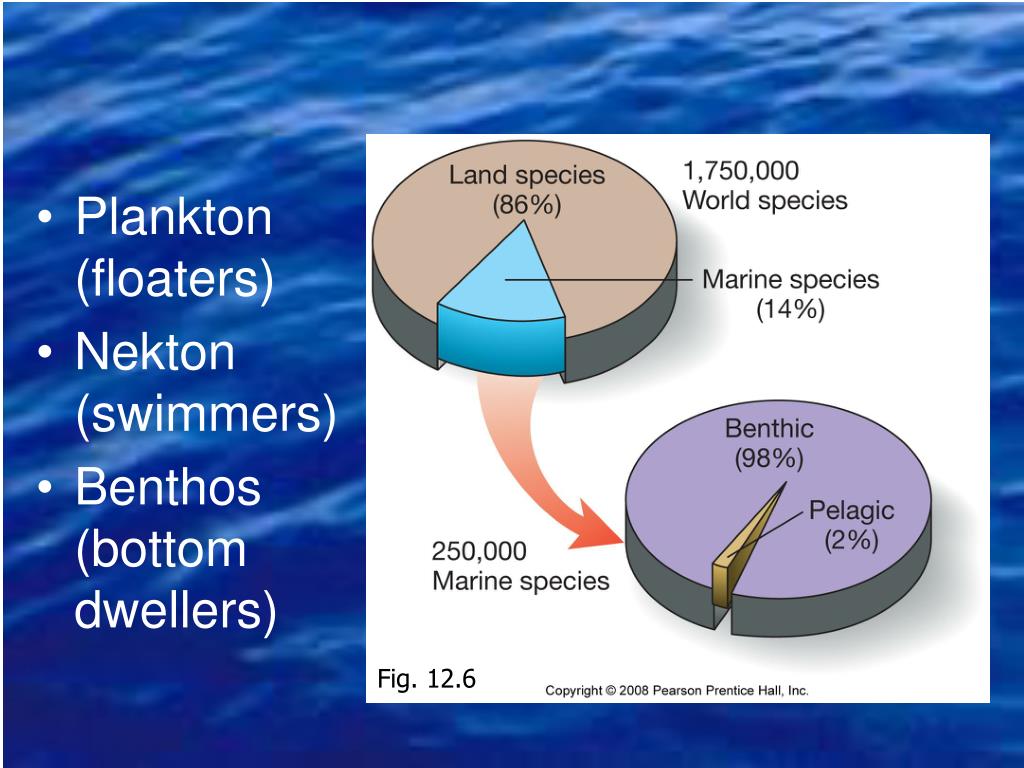 • Plankton (floaters)
• Nekton (swimmers)
• Benthos (bottom dwellers)

Land species (86%)

1,750,000 World species

Marine species (14%)

Benthic (98%)

Pelagic (2%)

250,000 Marine species

Fig. 12.6

Copyright © 2008 Pearson Prentice Hall, Inc.